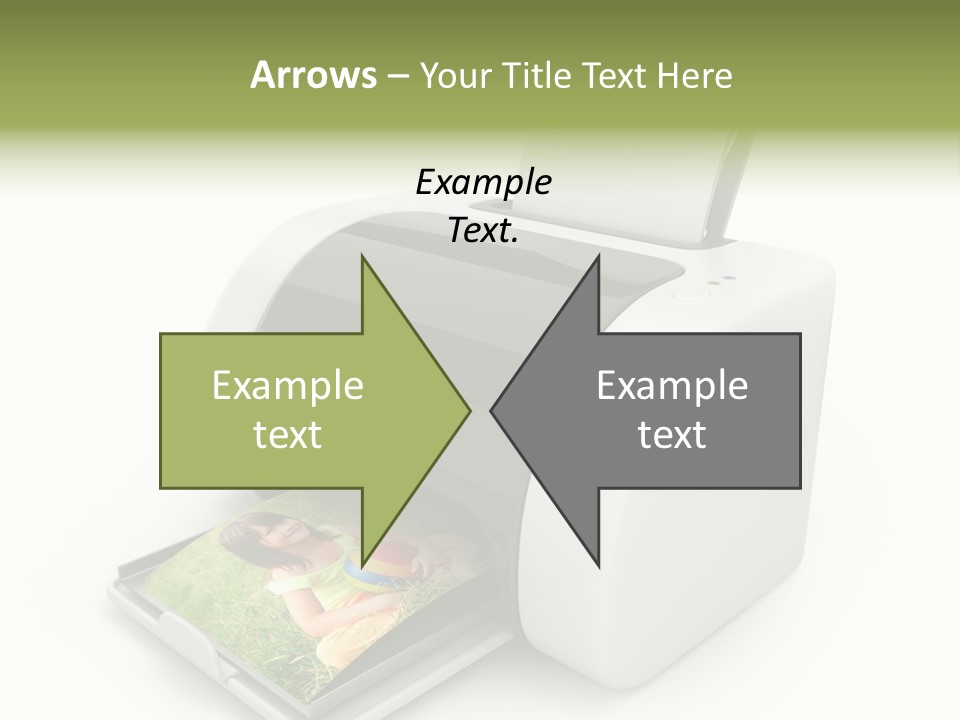 Arrows – Your Title Text Here

Example Text.

Example text

Example text